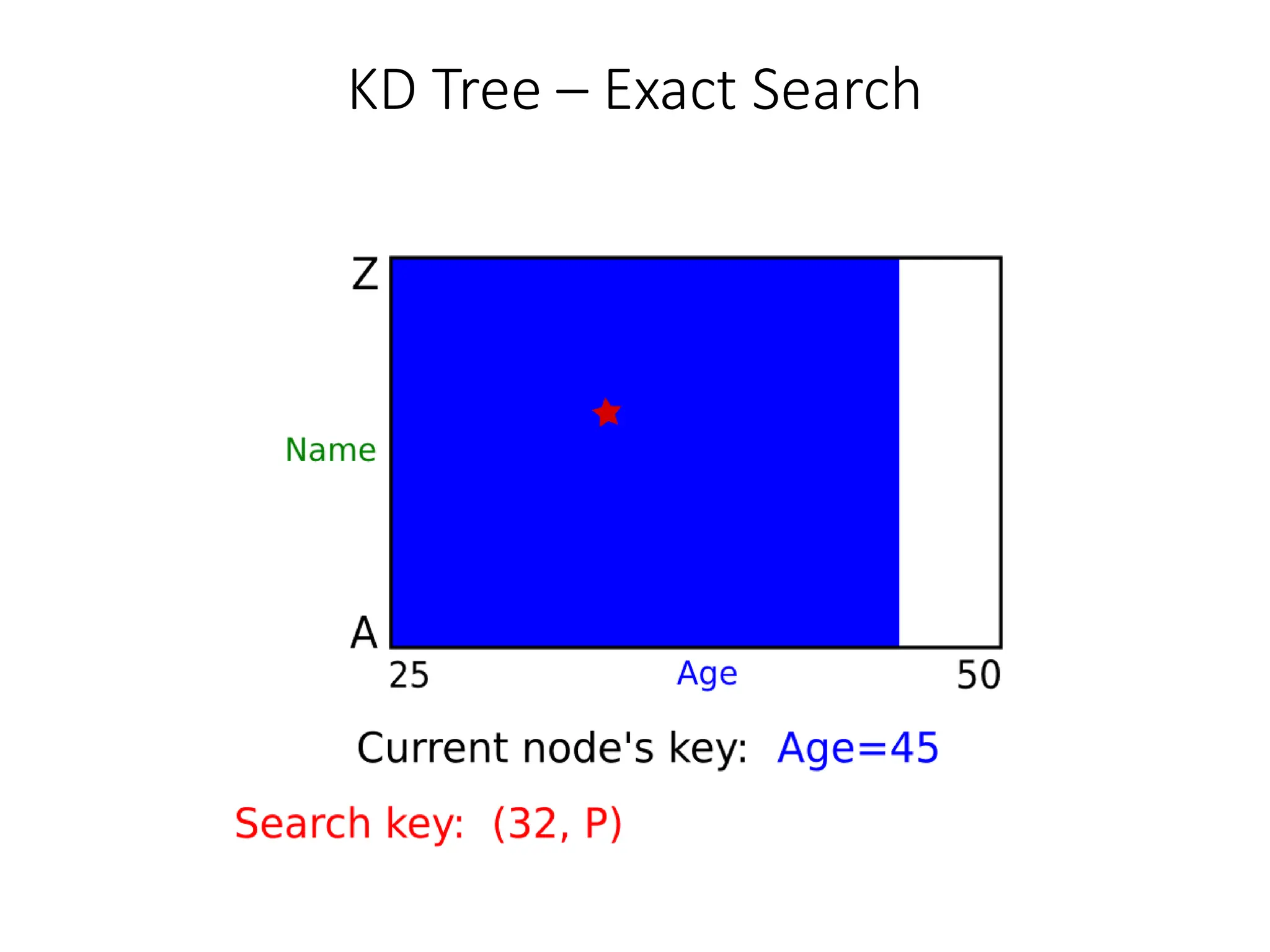 KD Tree – Exact Search

Z

Name

A

25

Age

50

Current node's key: Age=45

Search key: (32, P)